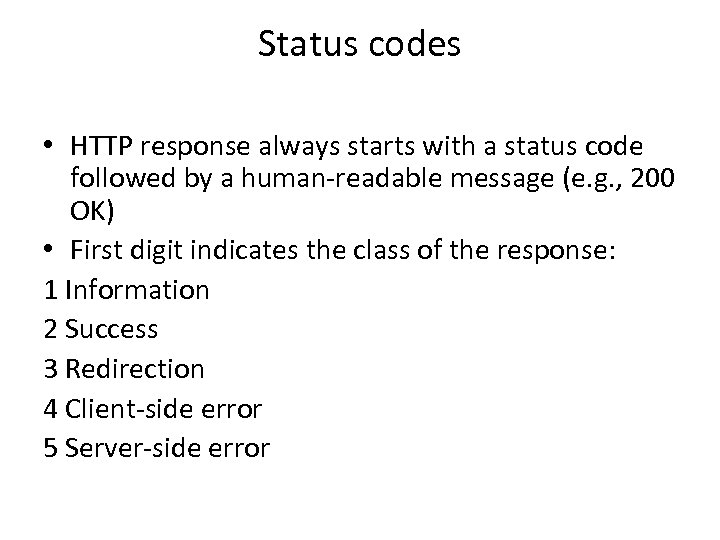 Status codes

• HTTP response always starts with a status code followed by a human-readable message (e.g., 200 OK)
• First digit indicates the class of the response:

1 Information
2 Success
3 Redirection
4 Client-side error
5 Server-side error